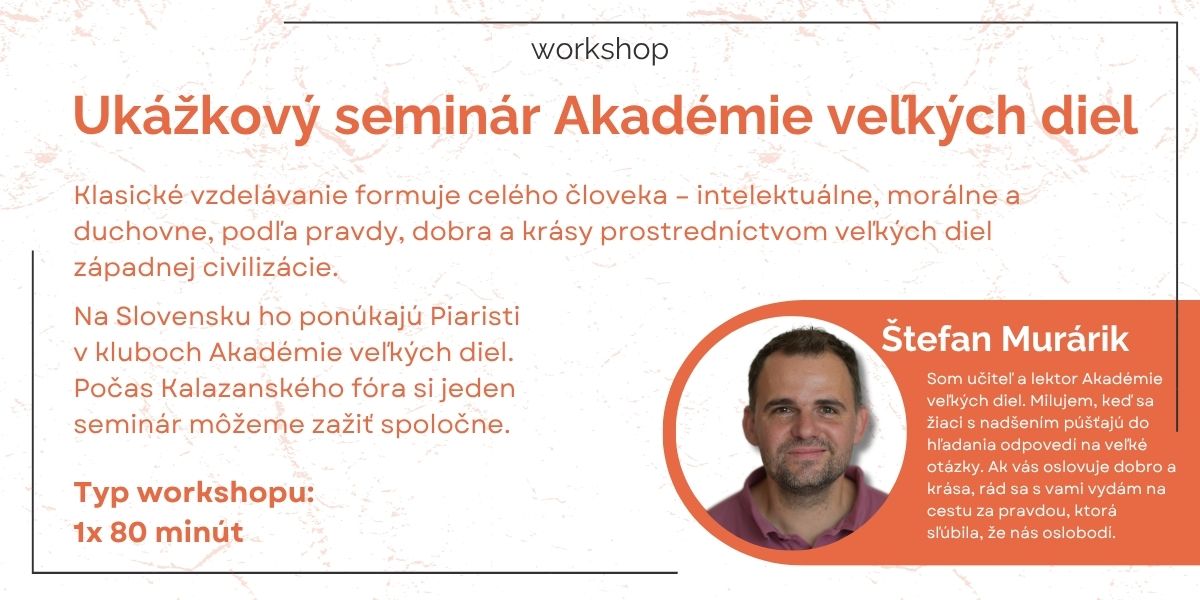 workshop

Ukážkový seminár Akadémie veľkých diel

Klasické vzdelávanie formuje celého človeka – intelektuálne, morálne a duchovne, podľa pravdy, dobra a krásy prostredníctvom veľkých diel západnej civilizácie.

Na Slovensku ho ponúkajú Piaristi v kluboch Akadémie veľkých diel. Počas Kalazanského fóra si jeden seminár môžeme zažiť spoločne.

Typ workshopu:
1x 80 minút

Štefan Murárik

Som učiteľ a lektor Akadémie veľkých diel. Milujem, keď sa žiaci s nadšením púšťajú do hľadania odpovedí na veľké otázky. Ak vás oslovuje dobro a krása, rád sa s vami vydám na cestu za pravdou, ktorá sľúbila, že nás oslobodí.